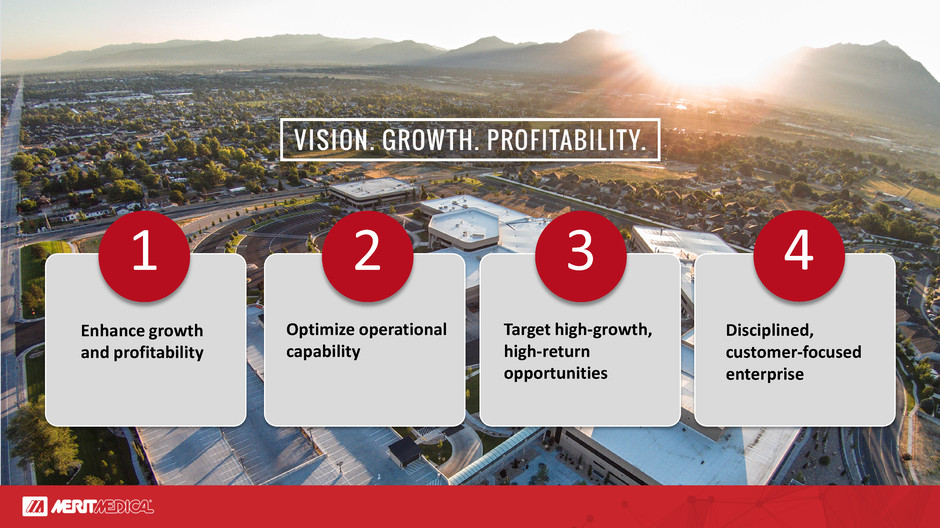 VISION. GROWTH. PROFITABILITY.

1

Enhance growth and profitability

2

Optimize operational capability

3

Target high-growth, high-return opportunities

4

Disciplined, customer-focused enterprise

MERITMEDICAL